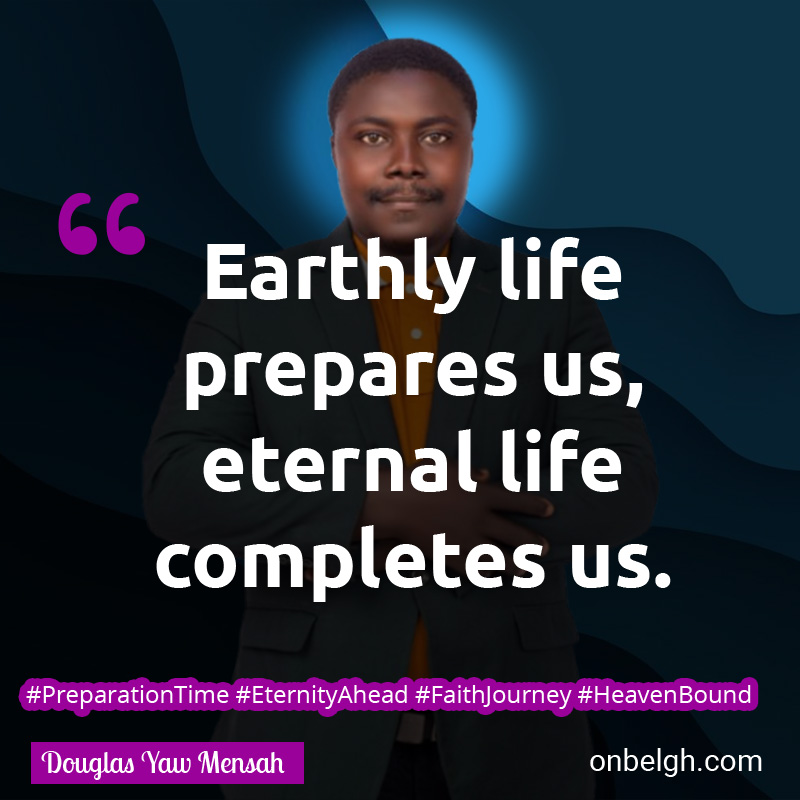 “

Earthly life prepares us, eternal life completes us.

#PreparationTime #EternityAhead #FaithJourney #HeavenBound

Douglas Yaw Mensah

onbelgh.com